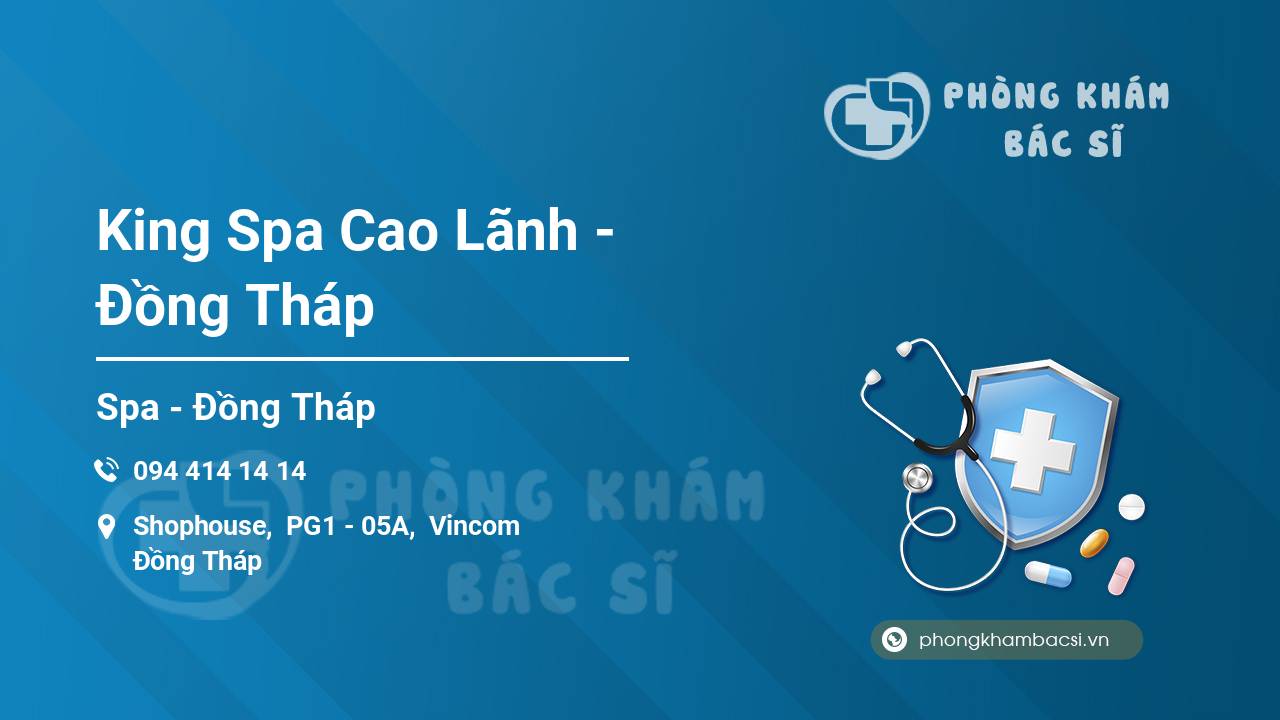 PHÒNG KHÁM BÁC SĨ

King Spa Cao Lãnh - Đồng Tháp

Spa - Đồng Tháp

094 414 14 14

Shophouse, PG1 - 05A, Vincom Đồng Tháp

PHÒNG KHÁM BÁC SĨ

phongkhambacsi.vn